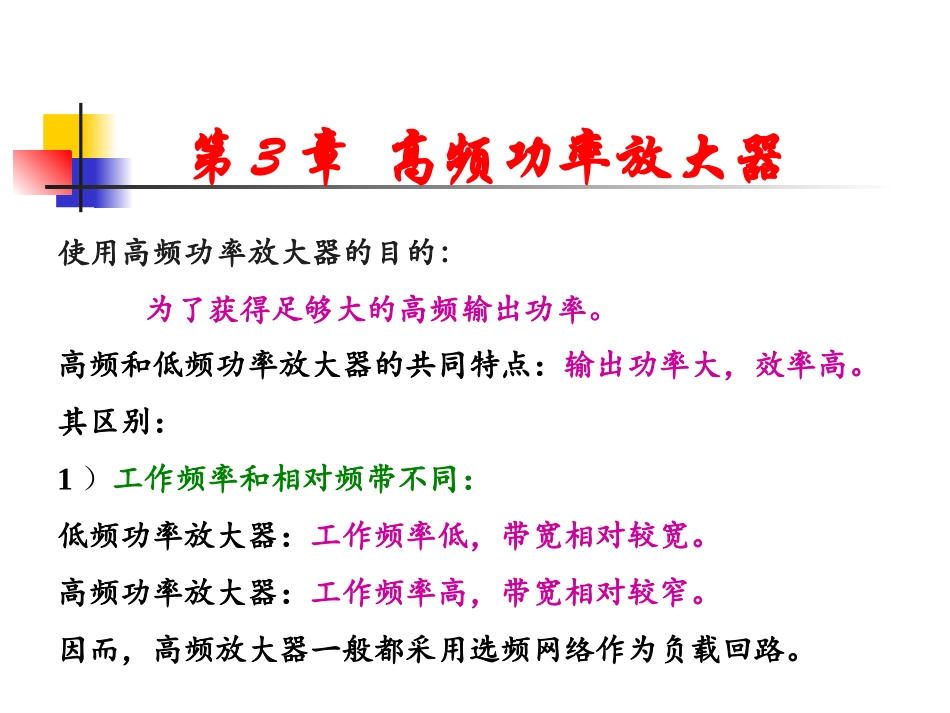 第 3 章 高频功率放大器

使用高频功率放大器的目的：

为了获得足够大的高频输出功率。

高频和低频功率放大器的共同特点：输出功率大，效率高。

其区别：

1 ）工作频率和相对频带不同：

低频功率放大器：工作频率低，带宽相对较宽。

高频功率放大器：工作频率高，带宽相对较窄。

因而，高频放大器一般都采用选频网络作为负载回路。